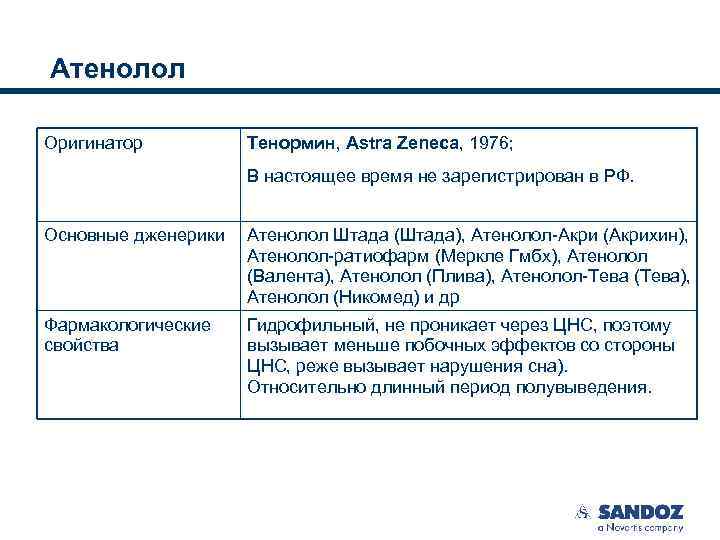 Атенолол

| Оригинатор | Тенормин, Astra Zeneca, 1976; В настоящее время не зарегистрирован в РФ. |
|---|---|
| Основные дженерики | Атенолол Штада (Штада), Атенолол-Акри (Акрихин), Атенолол-ратиофарм (Меркле Гмбх), Атенолол (Валента), Атенолол (Плива), Атенолол-Тева (Тева), Атенолол (Никомед) и др |
| Фармакологические свойства | Гидрофильный, не проникает через ЦНС, поэтому вызывает меньше побочных эффектов со стороны ЦНС, реже вызывает нарушения сна). Относительно длинный период полувыведения. |

SANDOZ
a Novartis company